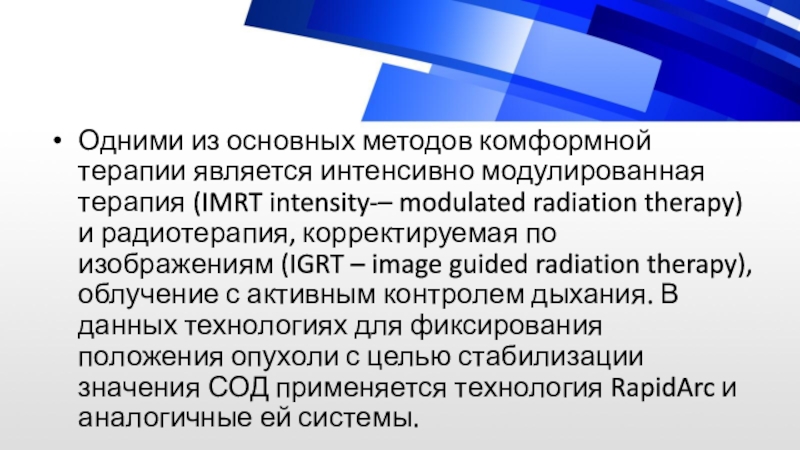 • Одними из основных методов комформной терапии является интенсивно модулированная терапия (IMRT intensity-– modulated radiation therapy) и радиотерапия, корректируемая по изображениям (IGRT – image guided radiation therapy), облучение с активным контролем дыхания. В данных технологиях для фиксирования положения опухоли с целью стабилизации значения СОД применяется технология RapidArc и аналогичные ей системы.